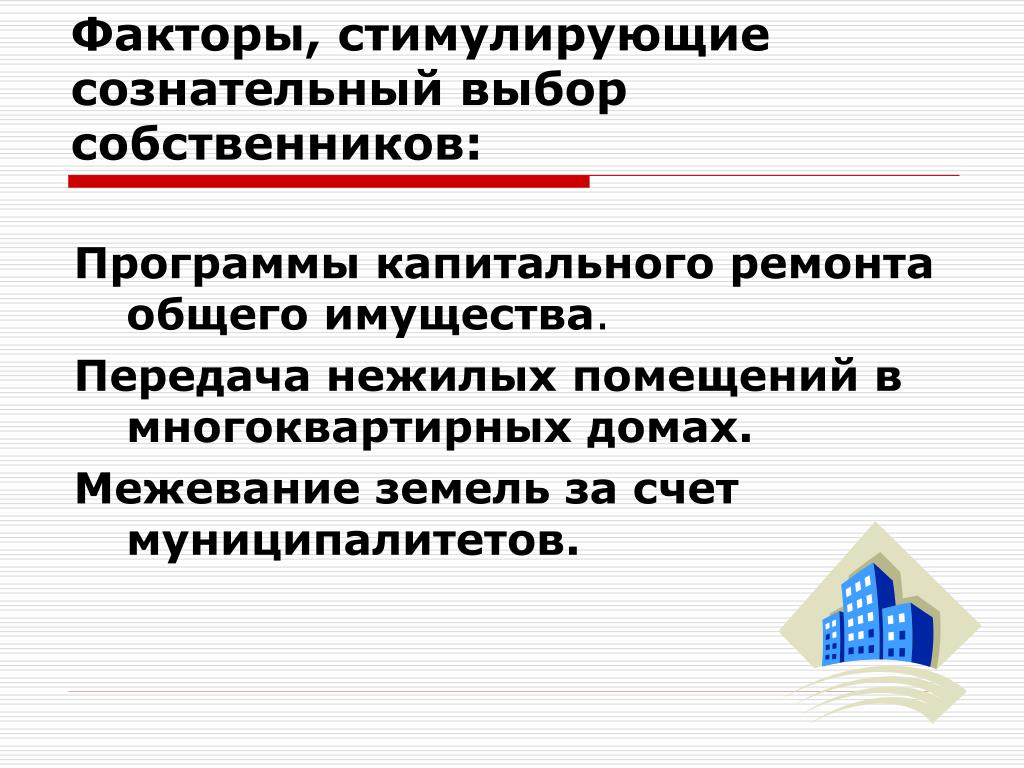 Факторы, стимулирующие сознательный выбор собственников:

Программы капитального ремонта общего имущества.

Передача нежилых помещений в многоквартирных домах.

Межевание земель за счет муниципалитетов.